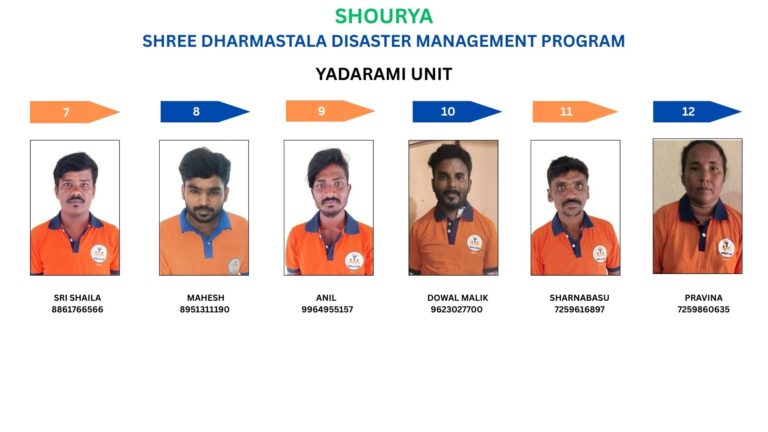 SHOURYA
SHREE DHARMASTALA DISASTER MANAGEMENT PROGRAM

YADARAMI UNIT

7

8

9

10

11

12

SRI SHAILA
8861766566

MAHESH
8951311190

ANIL
9964955157

DOWAL MALIK
9623027700

SHARNABASU
7259616897

PRAVINA
7259860635